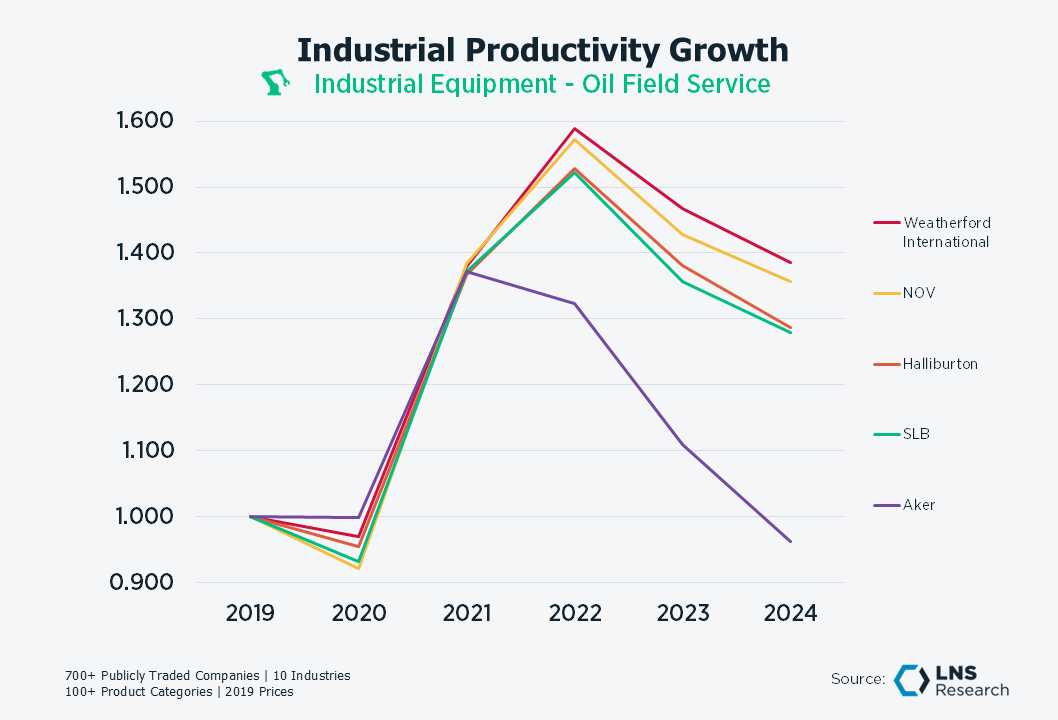 Industrial Productivity Growth
Industrial Equipment - Oil Field Service

1.600
1.500
1.400
1.300
1.200
1.100
1.000
0.900

2019
2020
2021
2022
2023
2024

Weatherford International
NOV
Halliburton
SLB
Aker

700+ Publicly Traded Companies | 10 Industries
100+ Product Categories | 2019 Prices

Source: LNS Research